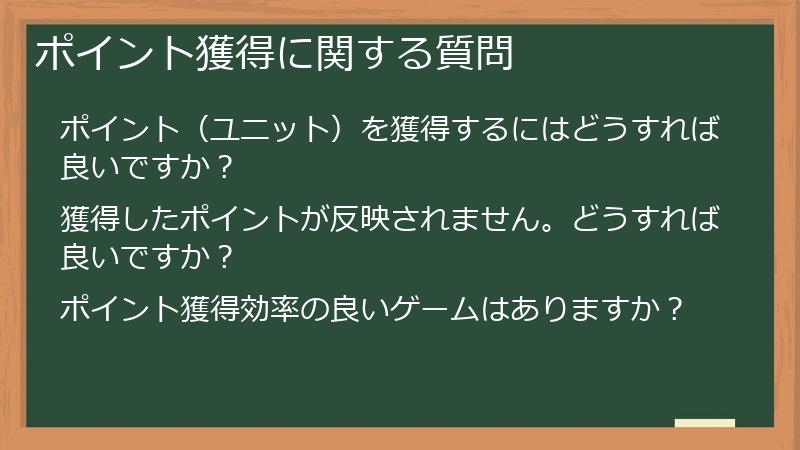 ポイント獲得に関する質問

ポイント（ユニット）を獲得するにはどうすれば良いですか？

獲得したポイントが反映されません。どうすれば良いですか？

ポイント獲得効率の良いゲームはありますか？